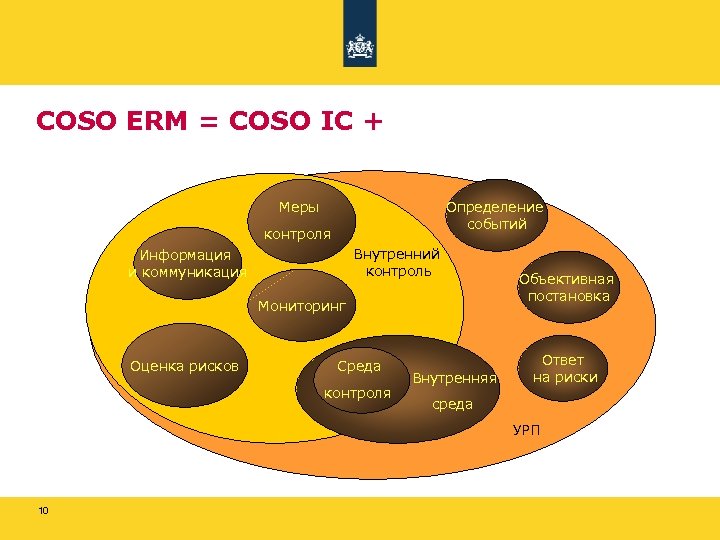 COSO ERM = COSO IC +

Меры контроля

Информация и коммуникация

Внутренний контроль

Мониторинг

Оценка рисков

Среда контроля

Внутренняя среда

Определение событий

Объективная постановка

Ответ на риски

УРП

10